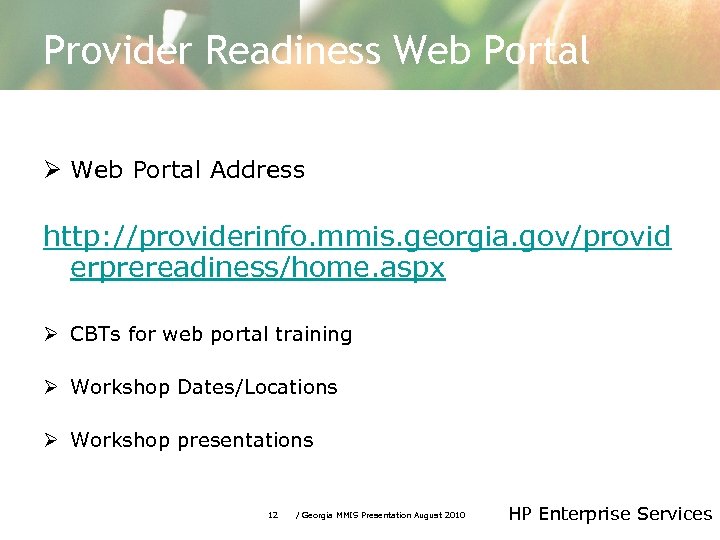 Provider Readiness Web Portal

➢ Web Portal Address

http://providerinfo.mmis.georgia.gov/providerprereadiness/home.aspx

➢ CBTs for web portal training

➢ Workshop Dates/Locations

➢ Workshop presentations

12 / Georgia MMIS Presentation August 2010

HP Enterprise Services